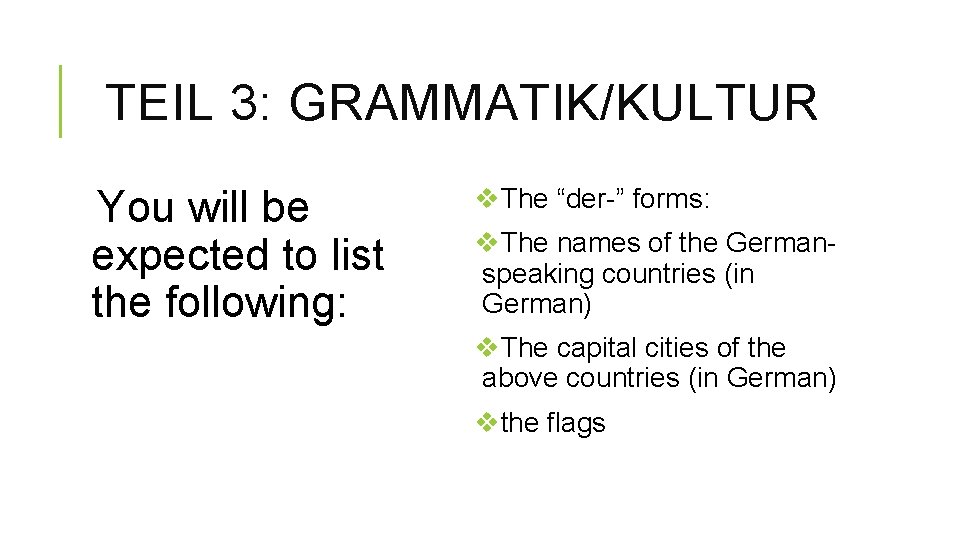 TEIL 3: GRAMMATIK/KULTUR

You will be expected to list the following:

❖The “der-” forms:

❖The names of the German-speaking countries (in German)

❖The capital cities of the above countries (in German)

❖the flags